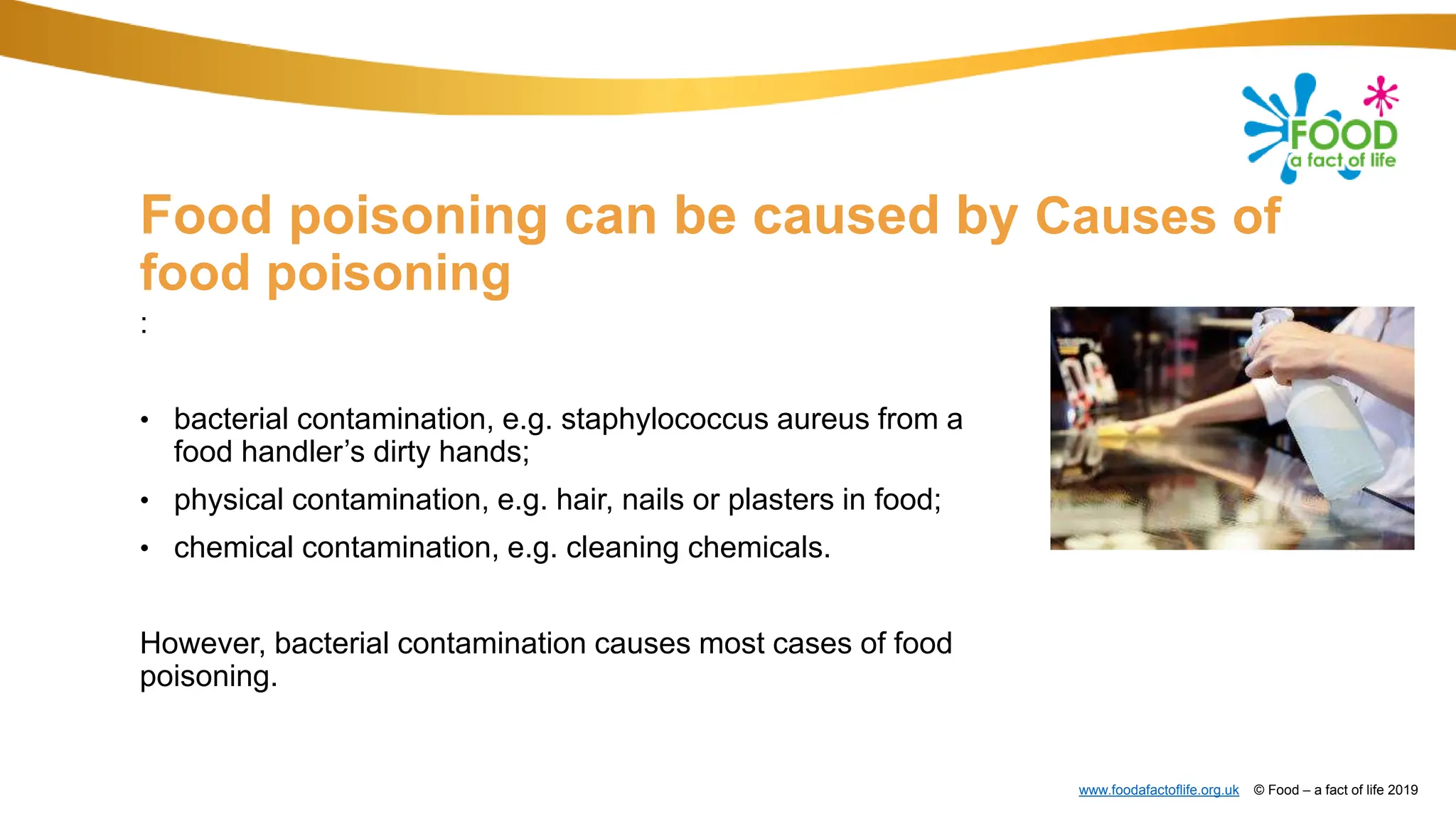 FOOD
a fact of life

Food poisoning can be caused by Causes of food poisoning

:

• bacterial contamination, e.g. staphylococcus aureus from a food handler's dirty hands;
• physical contamination, e.g. hair, nails or plasters in food;
• chemical contamination, e.g. cleaning chemicals.

However, bacterial contamination causes most cases of food poisoning.

www.foodafactoflife.org.uk © Food – a fact of life 2019